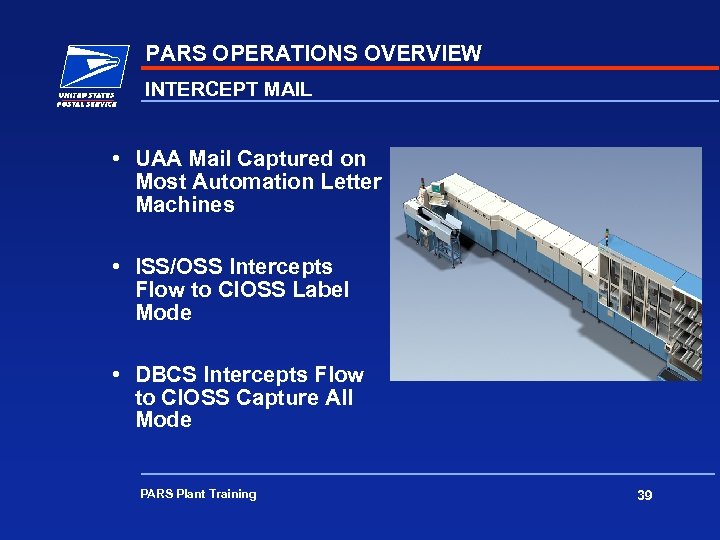 UNITED STATES POSTAL SERVICE

PARS OPERATIONS OVERVIEW

INTERCEPT MAIL

• UAA Mail Captured on Most Automation Letter Machines

• ISS/OSS Intercepts Flow to CIOSS Label Mode

• DBCS Intercepts Flow to CIOSS Capture All Mode

PARS Plant Training

39